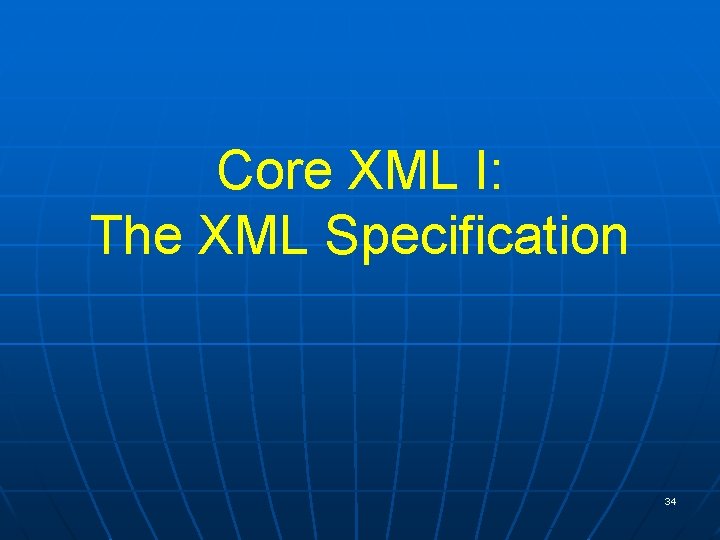 Core XML I:
The XML Specification

34